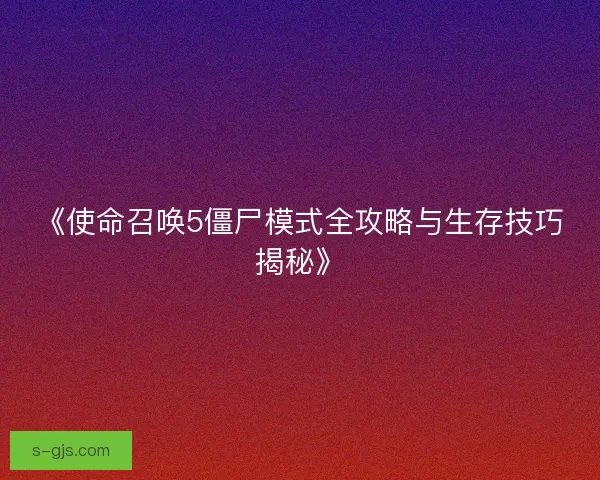 《使命召唤5僵尸模式全攻略与生存技巧揭秘》

s-gjs.com